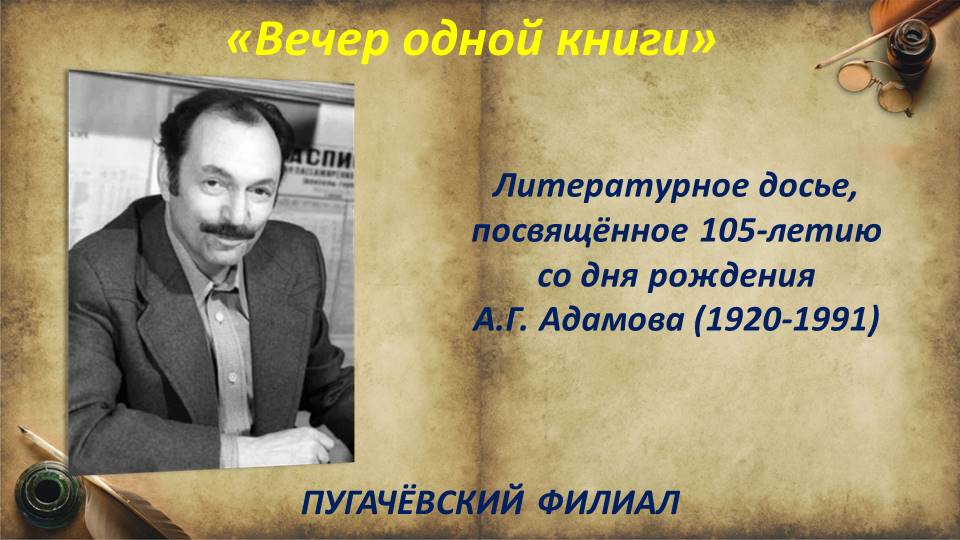 «Вечер одной книги»

Литературное досье, посвящённое 105-летию со дня рождения А.Г. Адамова (1920-1991)

ПУГАЧЁВСКИЙ ФИЛИАЛ